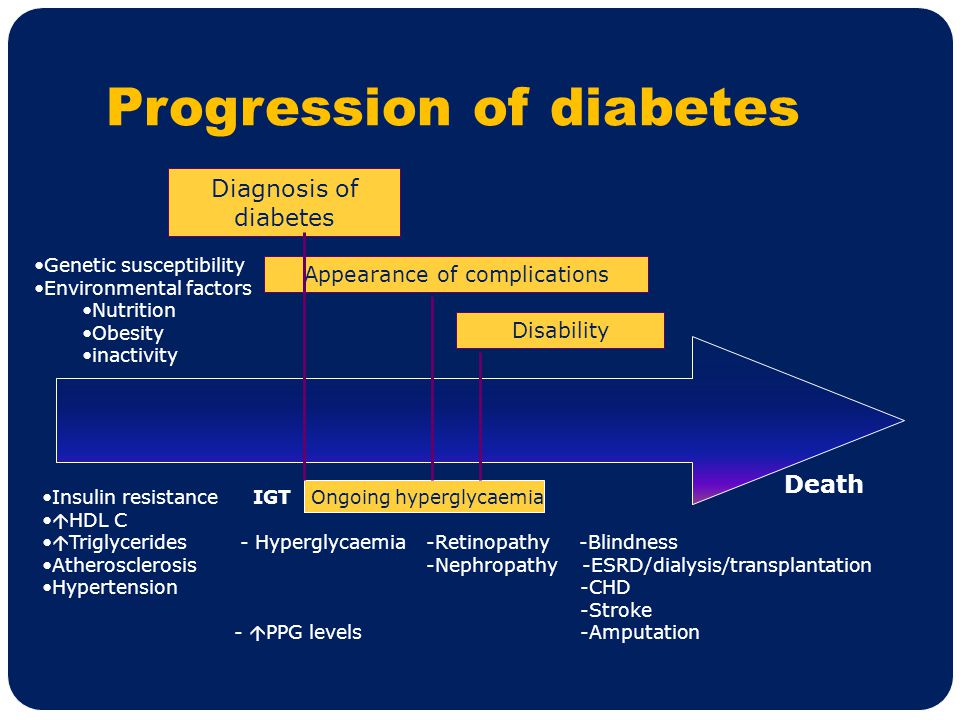 Progression of diabetes

Diagnosis of diabetes

•Genetic susceptibility
•Environmental factors
•Nutrition
•Obesity
•inactivity

Appearance of complications

Disability

Death

•Insulin resistance
•↑HDL C
•↑Triglycerides
•Atherosclerosis
•Hypertension

IGT

Ongoing hyperglycaemia

- Hyperglycaemia

- ↑PPG levels

-Retinopathy
-Nephropathy

-Blindness
-ESRD/dialysis/transplantation
-CHD
-Stroke
-Amputation